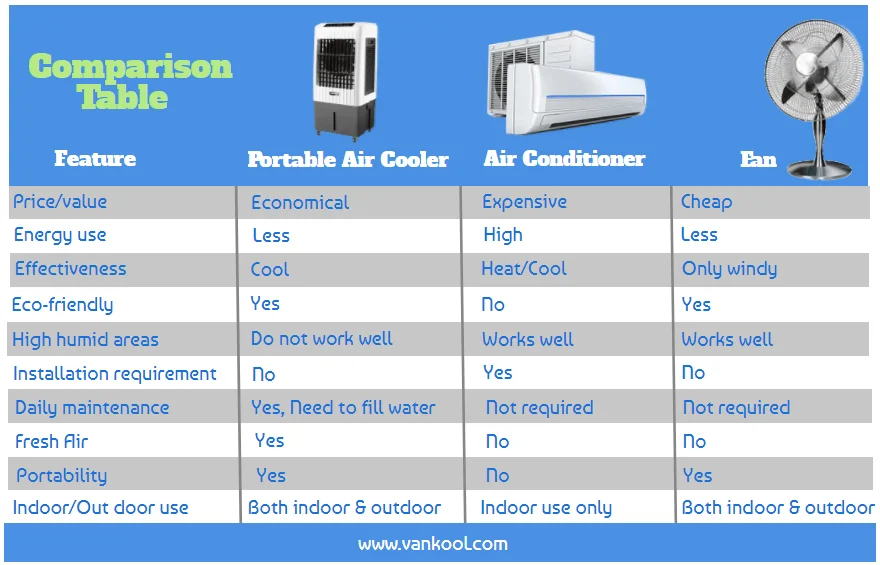 Comparison Table

| Feature | Portable Air Cooler | Air Conditioner | Fan |
|---|---|---|---|
| Price/value | Economical | Expensive | Cheap |
| Energy use | Less | High | Less |
| Effectiveness | Cool | Heat/Cool | Only windy |
| Eco-friendly | Yes | No | Yes |
| High humid areas | Do not work well | Works well | Works well |
| Installation requirement | No | Yes | No |
| Daily maintenance | Yes, Need to fill water | Not required | Not required |
| Fresh Air | Yes | No | No |
| Portability | Yes | No | Yes |
| Indoor/Out door use | Both indoor & outdoor | Indoor use only | Both indoor & outdoor |

www.vankool.com